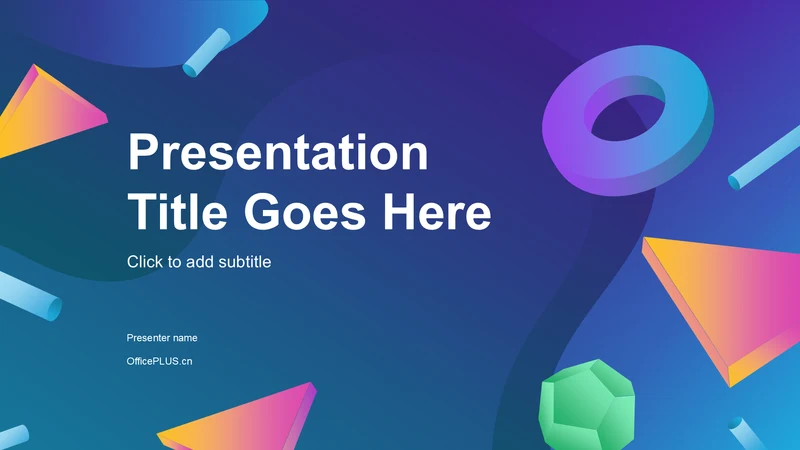 Presentation Title Goes Here

Click to add subtitle

Presenter name

OfficePLUS.cn